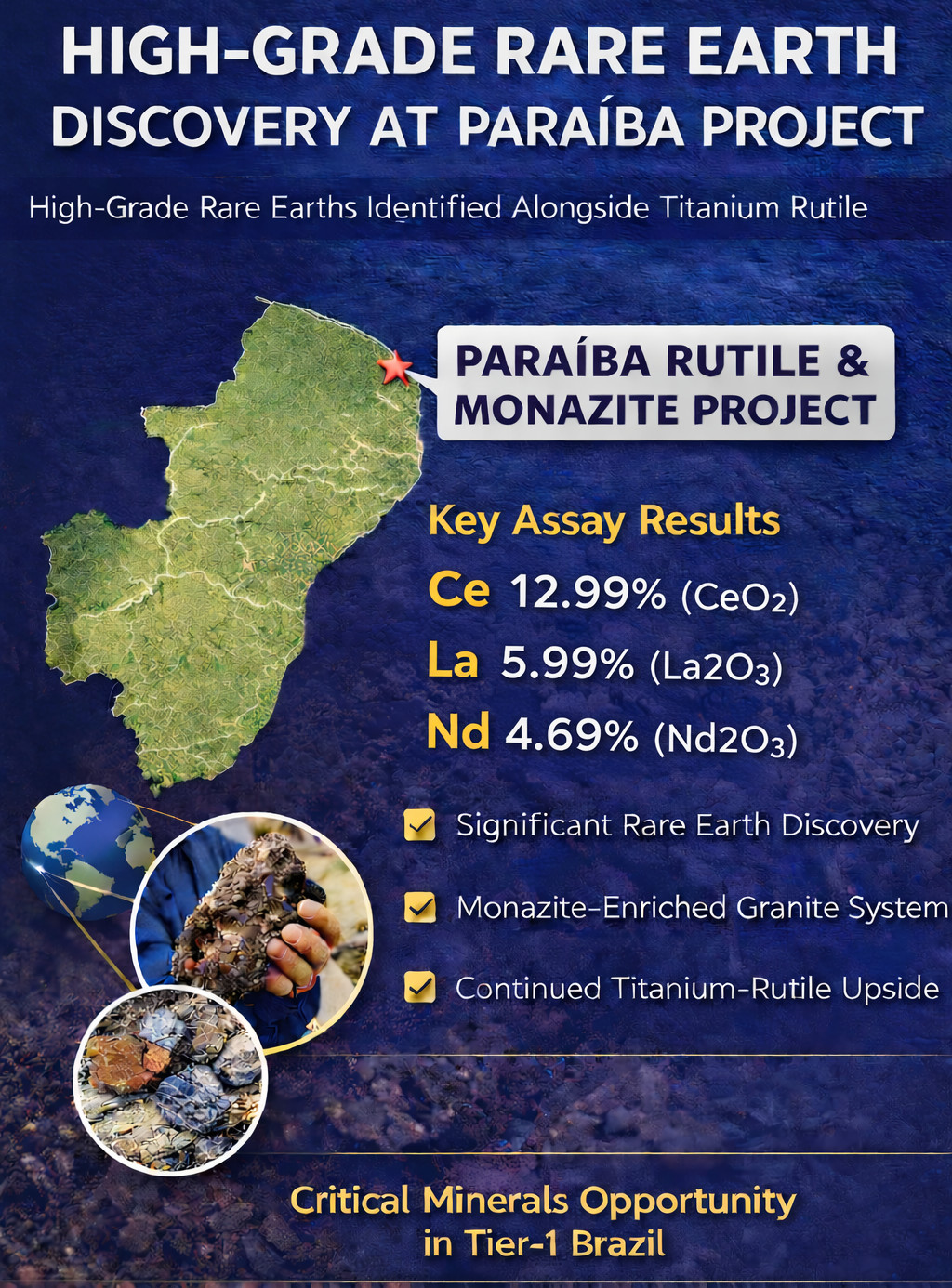 HIGH-GRADE RARE EARTH DISCOVERY AT PARAÍBA PROJECT

High-Grade Rare Earths Identified Alongside Titanium Rutile

PARAÍBA RUTILE & MONAZITE PROJECT

Key Assay Results

Ce 12.99% ($CeO_2$)

La 5.99% ($La2O_3$)

Nd 4.69% ($Nd2O_3$)

Significant Rare Earth Discovery

Monazite-Enriched Granite System

Continued Titanium-Rutile Upside

Critical Minerals Opportunity in Tier-1 Brazil